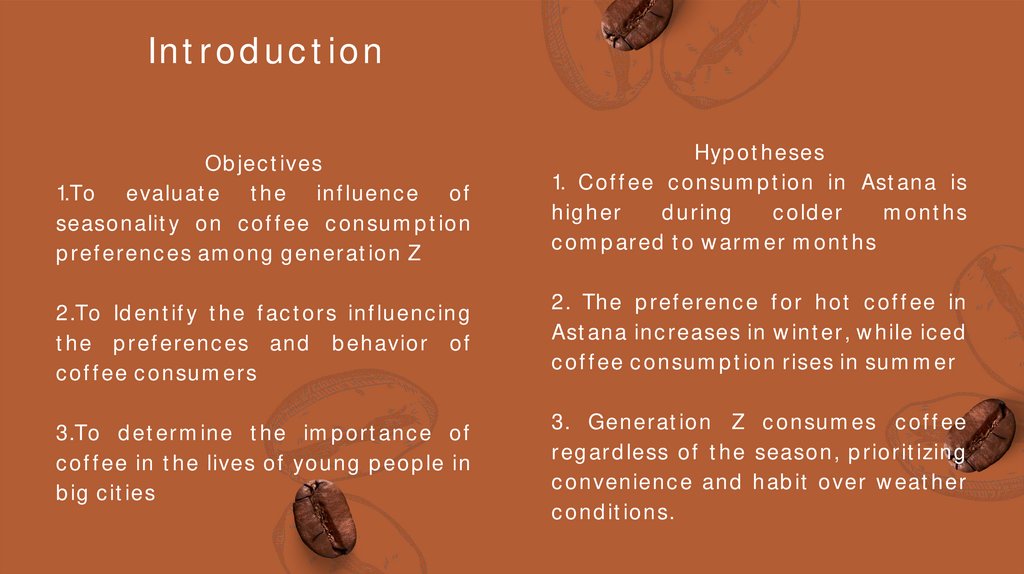 Introduction

Objectives
1.To evaluate the influence of seasonality on coffee consumption preferences among generation Z

2.To Identify the factors influencing the preferences and behavior of coffee consumers

3.To determine the importance of coffee in the lives of young people in big cities

Hypotheses
1. Coffee consumption in Astana is higher during colder months compared to warmer months

2. The preference for hot coffee in Astana increases in winter, while iced coffee consumption rises in summer

3. Generation Z consumes coffee regardless of the season, prioritizing convenience and habit over weather conditions.